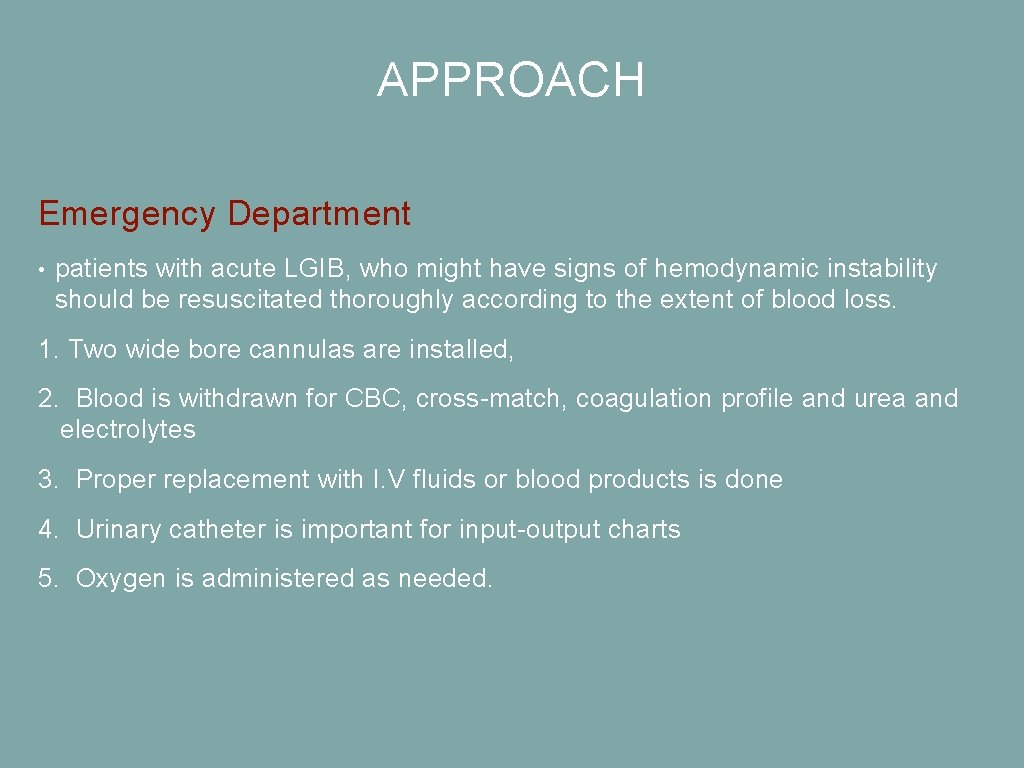 APPROACH

Emergency Department

• patients with acute LGIB, who might have signs of hemodynamic instability should be resuscitated thoroughly according to the extent of blood loss.

1. Two wide bore cannulas are installed,

2. Blood is withdrawn for CBC, cross-match, coagulation profile and urea and electrolytes

3. Proper replacement with I.V fluids or blood products is done

4. Urinary catheter is important for input-output charts

5. Oxygen is administered as needed.